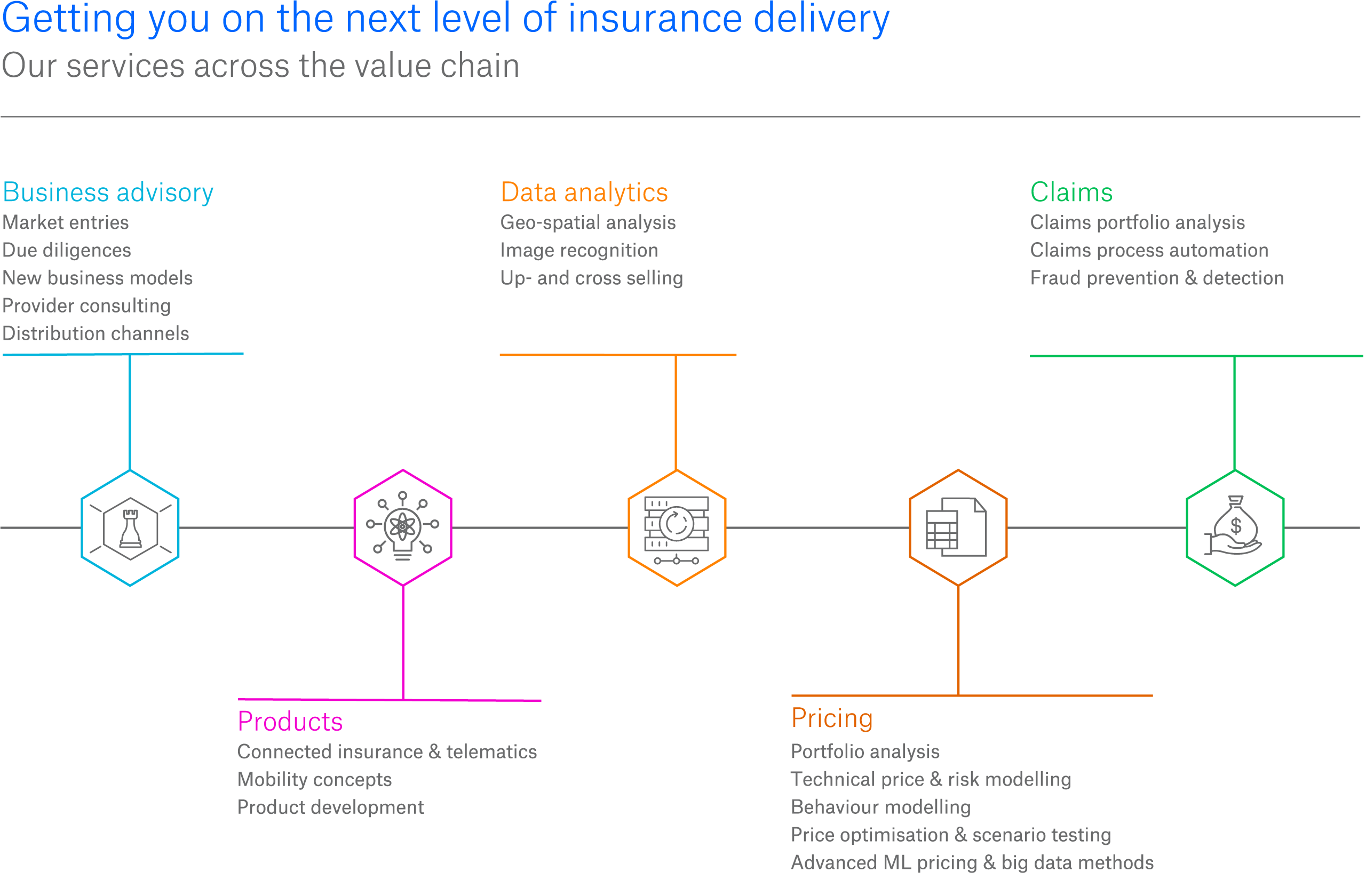 Getting you on the next level of insurance delivery
Our services across the value chain

Business advisory
Market entries
Due diligences
New business models
Provider consulting
Distribution channels

Data analytics
Geo-spatial analysis
Image recognition
Up- and cross selling

Claims
Claims portfolio analysis
Claims process automation
Fraud prevention & detection

$

Products
Connected insurance & telematics
Mobility concepts
Product development

Pricing
Portfolio analysis
Technical price & risk modelling
Behaviour modelling
Price optimisation & scenario testing
Advanced ML pricing & big data methods